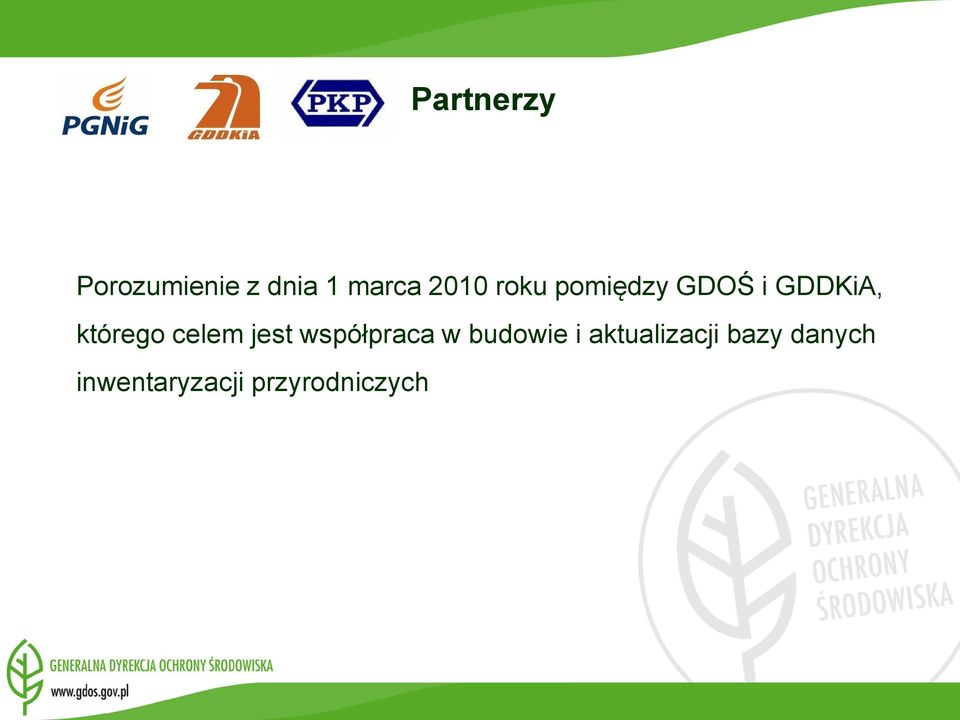 PGNiG

GDDKiA

PKP

Partnerzy

Porozumienie z dnia 1 marca 2010 roku pomiędzy GDOŚ i GDDKiA, którego celem jest współpraca w budowie i aktualizacji bazy danych inwentaryzacji przyrodniczych

GENERALNA DYREKCJA OCHRONY ŚRODOWISKA

GENERALNA DYREKCJA OCHRONY ŚRODOWISKA
www.gdos.gov.pl